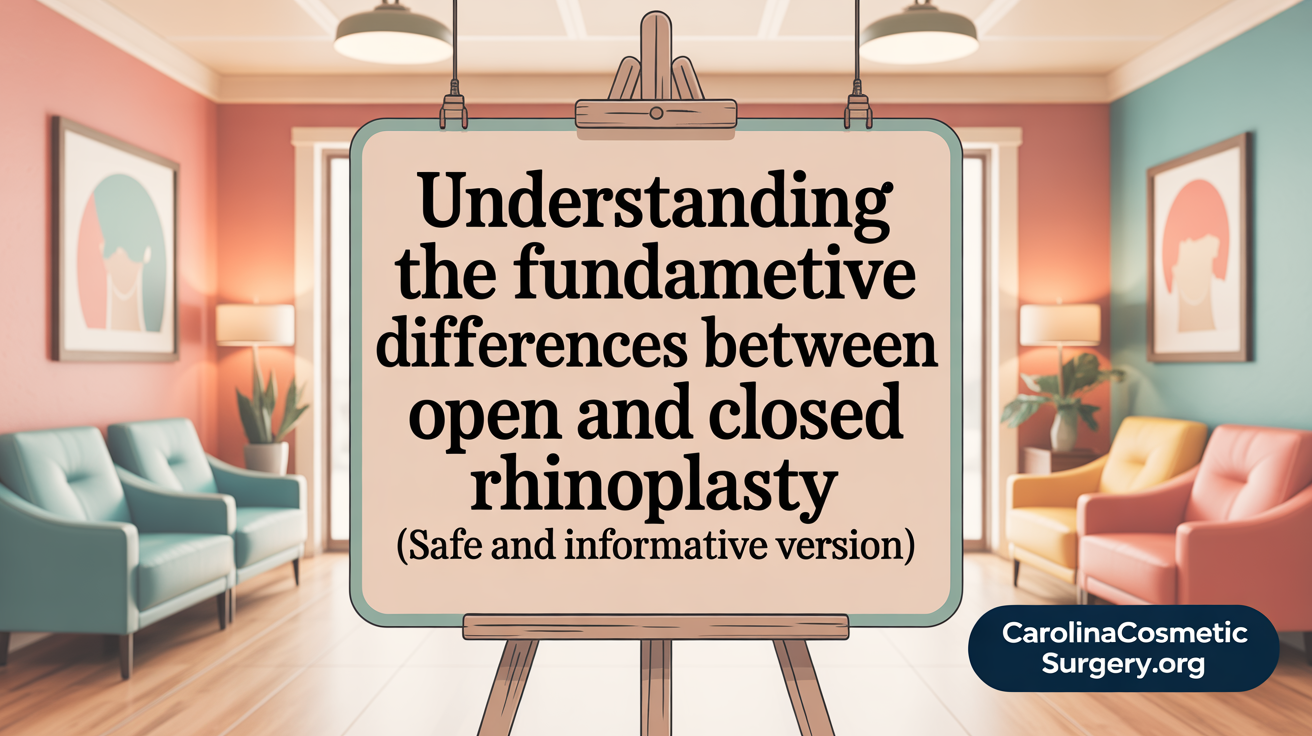 Understanding the fundametive differences between open and closed rhinoplasty
(Safe and informative version)

CarolinaCosmetic Surgery.org